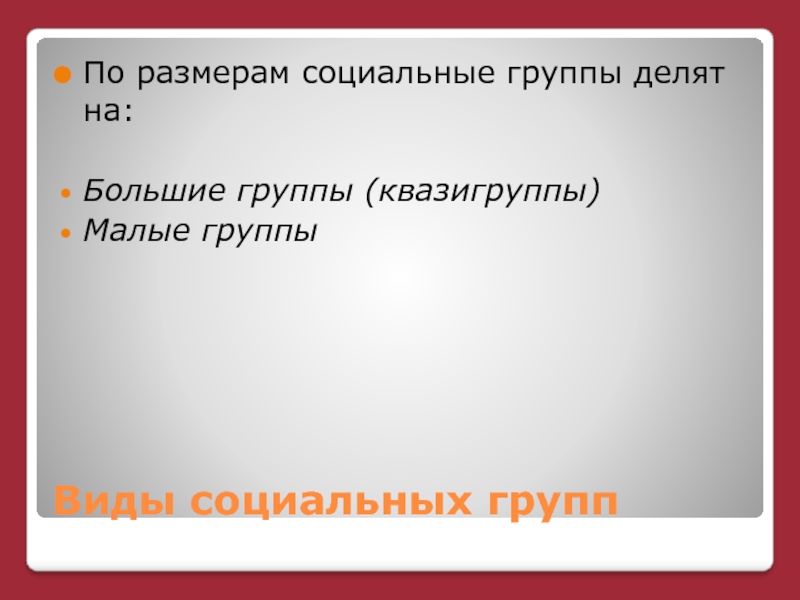 По размерам социальные группы делят на:

Большие группы (квазигруппы)
Малые группы

Виды социальных групп